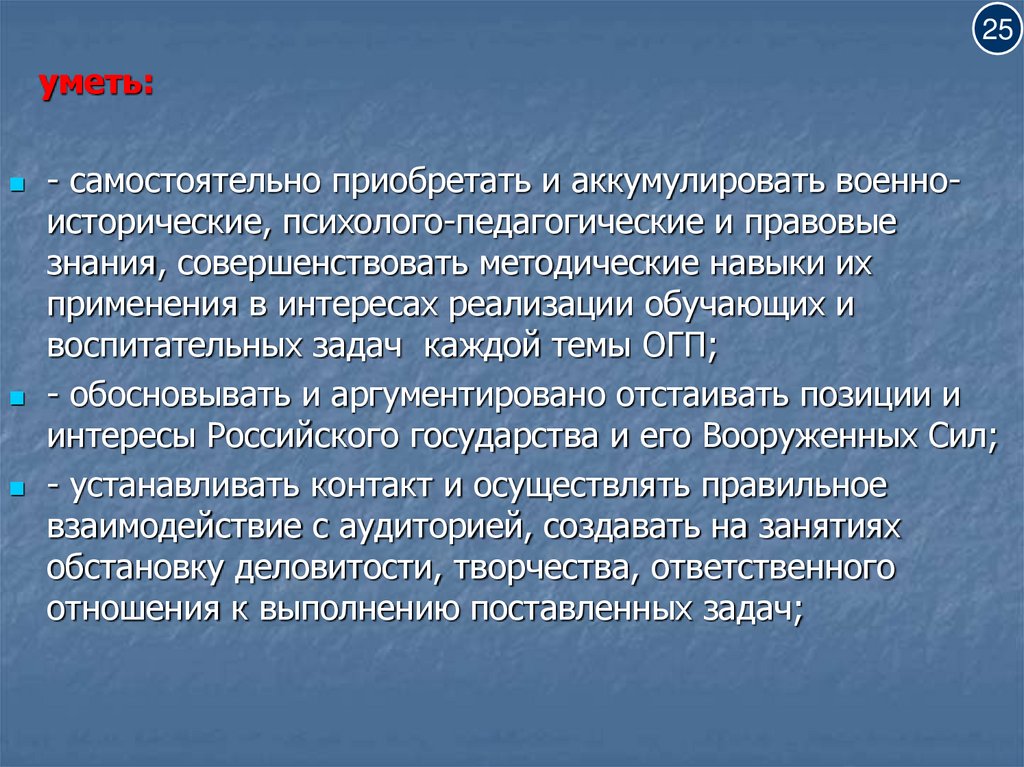 25

уметь:

- самостоятельно приобретать и аккумулировать военно-исторические, психолого-педагогические и правовые знания, совершенствовать методические навыки их применения в интересах реализации обучающих и воспитательных задач каждой темы ОГП;

- обосновывать и аргументировано отстаивать позиции и интересы Российского государства и его Вооруженных Сил;

- устанавливать контакт и осуществлять правильное взаимодействие с аудиторией, создавать на занятиях обстановку деловитости, творчества, ответственного отношения к выполнению поставленных задач;